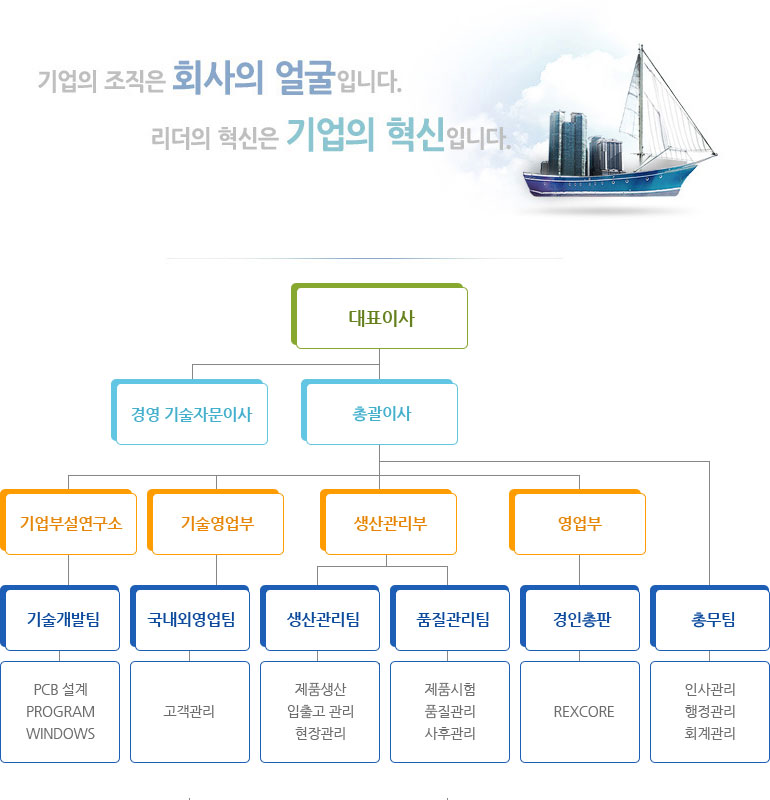 기업의 조직은 회사의 얼굴입니다.
리더의 혁신은 기업의 혁신입니다.

대표이사

경영 기술자문이사

총괄이사

기업부설연구소

기술영업부

생산관리부

영업부

기술개발팀

국내외영업팀

생산관리팀

품질관리팀

경인총판

총무팀

PCB 설계
PROGRAM
WINDOWS

고객관리

제품생산
입출고 관리
현장관리

제품시험
품질관리
사후관리

REXCORE

인사관리
행정관리
회계관리